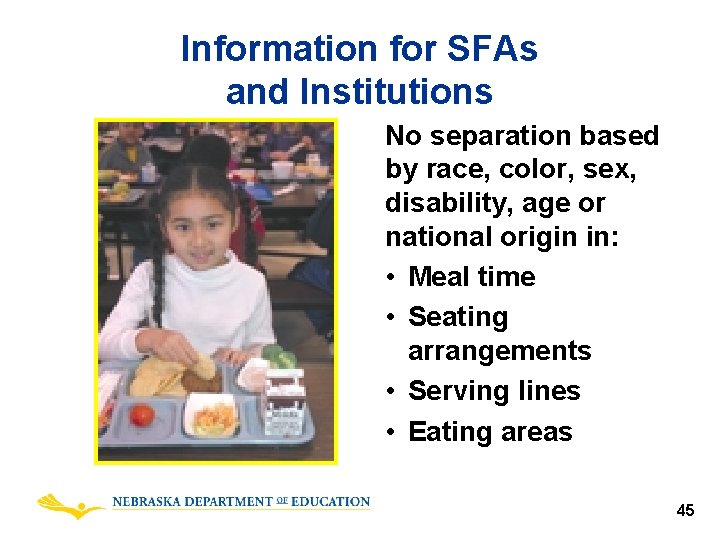 Information for SFAs and Institutions

No separation based by race, color, sex, disability, age or national origin in:

• Meal time
• Seating arrangements
• Serving lines
• Eating areas

NEBRASKA DEPARTMENT OF EDUCATION

45